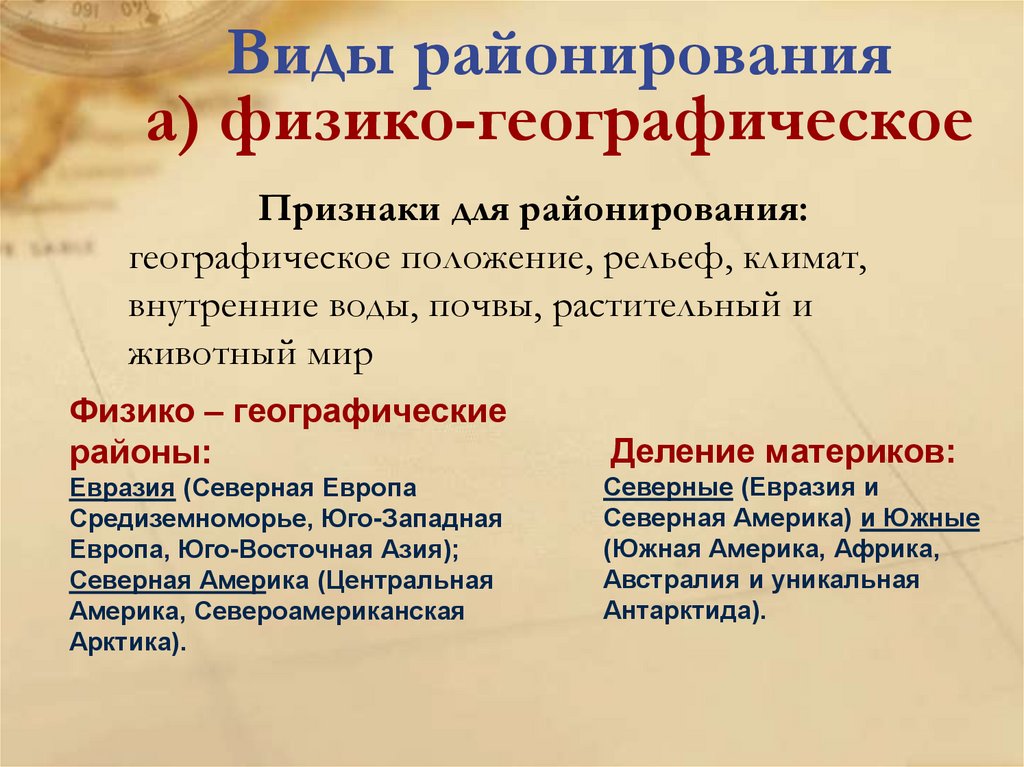 Виды районирования
а) физико-географическое

Признаки для районирования:
географическое положение, рельеф, климат, внутренние воды, почвы, растительный и животный мир

Физико – географические районы:
Евразия (Северная Европа Средиземноморье, Юго-Западная Европа, Юго-Восточная Азия); Северная Америка (Центральная Америка, Североамериканская Арктика).

Деление материков:
Северные (Евразия и Северная Америка) и Южные (Южная Америка, Африка, Австралия и уникальная Антарктида).